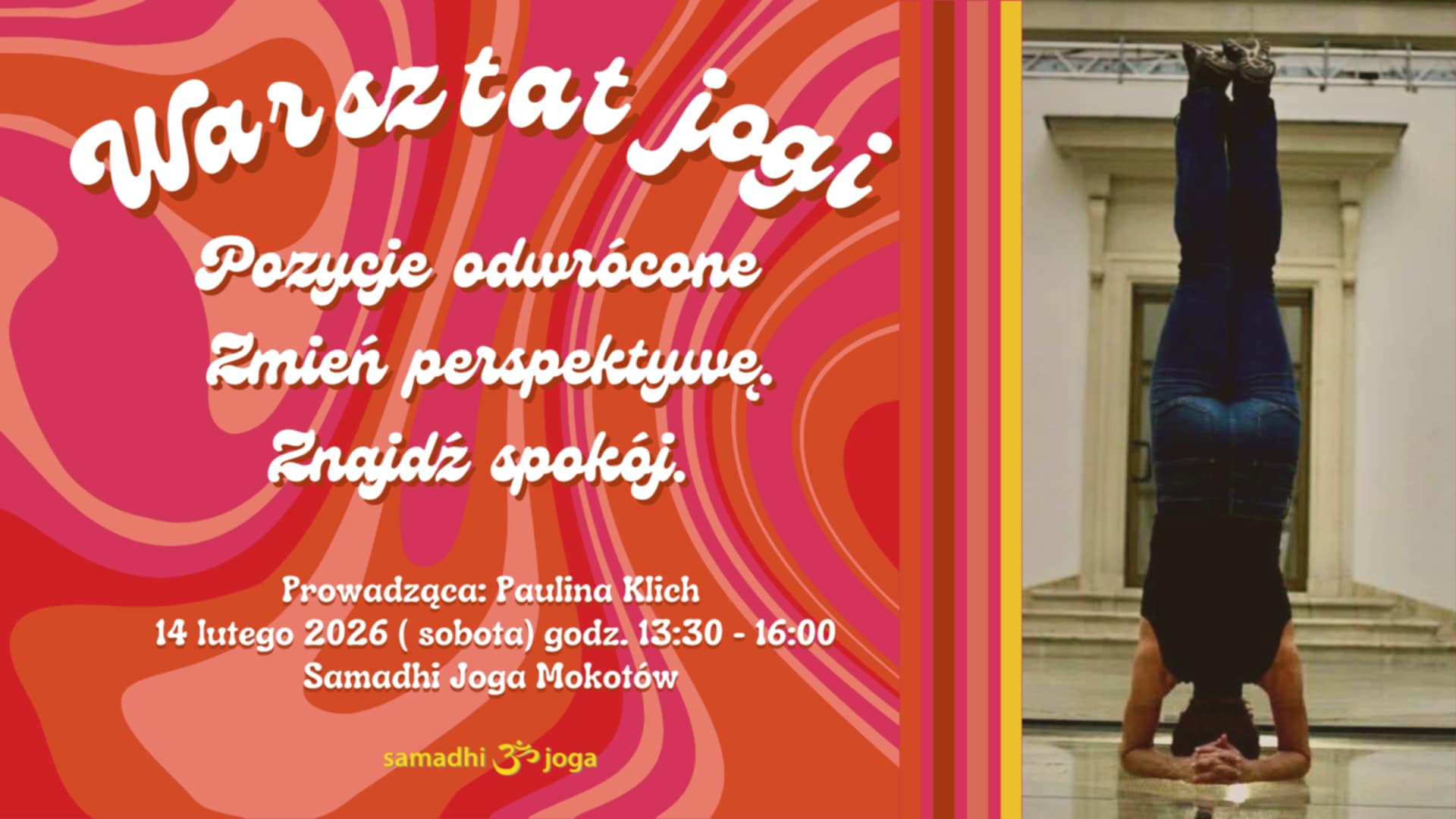 Warsztat jogi
Pozycje odwrócone
Zmień perspektywę.
Znajdź spokój.

Prowadząca: Paulina Klich
14 lutego 2026 ( sobota) godz. 13:30 - 16:00
Samadhi Joga Mokotów

samadhi ॐ joga